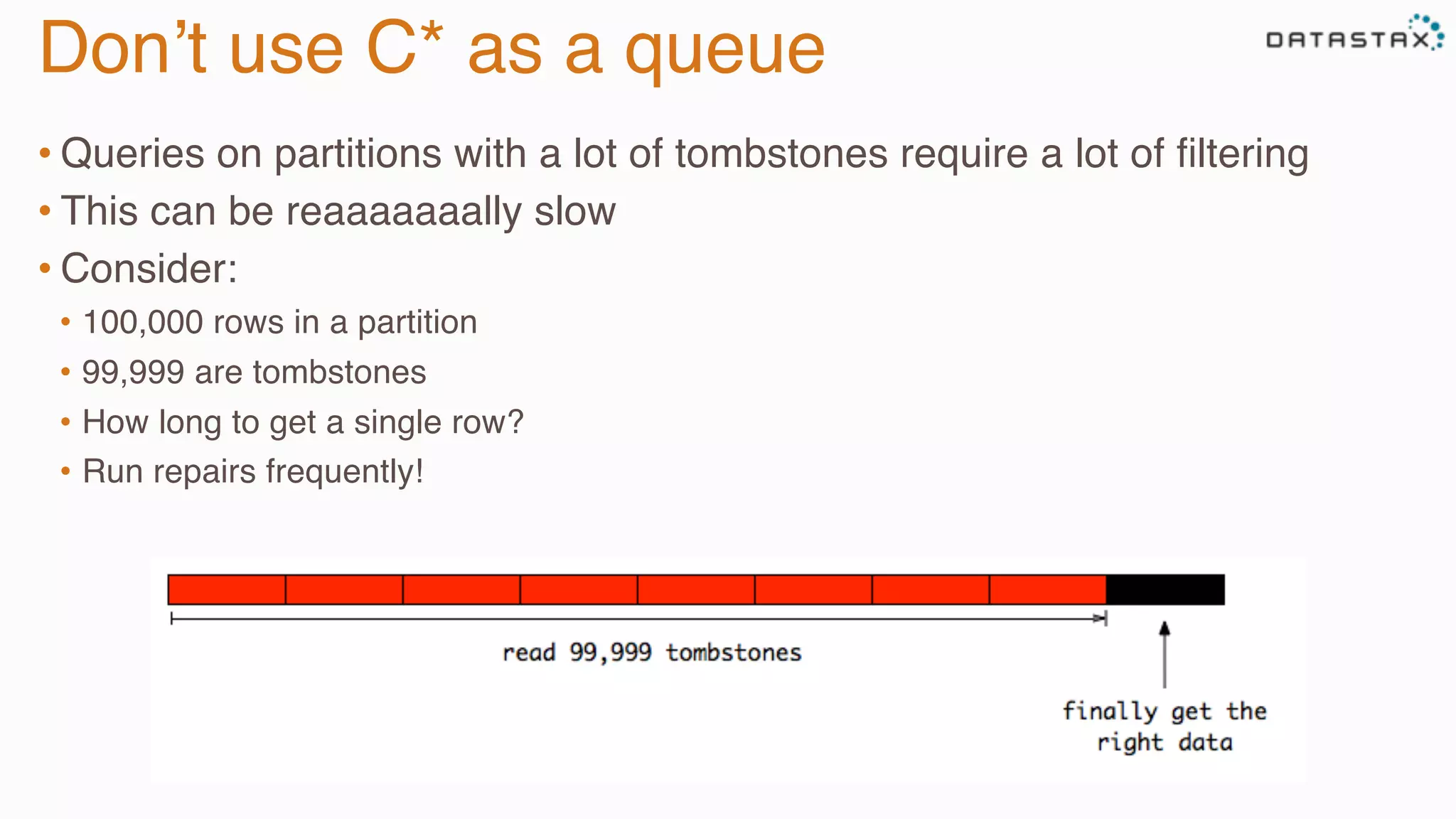 Don't use C* as a queue

DATASTAX

• Queries on partitions with a lot of tombstones require a lot of filtering
• This can be reaaaaaaally slow
• Consider:
  • 100,000 rows in a partition
  • 99,999 are tombstones
  • How long to get a single row?
  • Run repairs frequently!

read 99,999 tombstones

finally get the right data